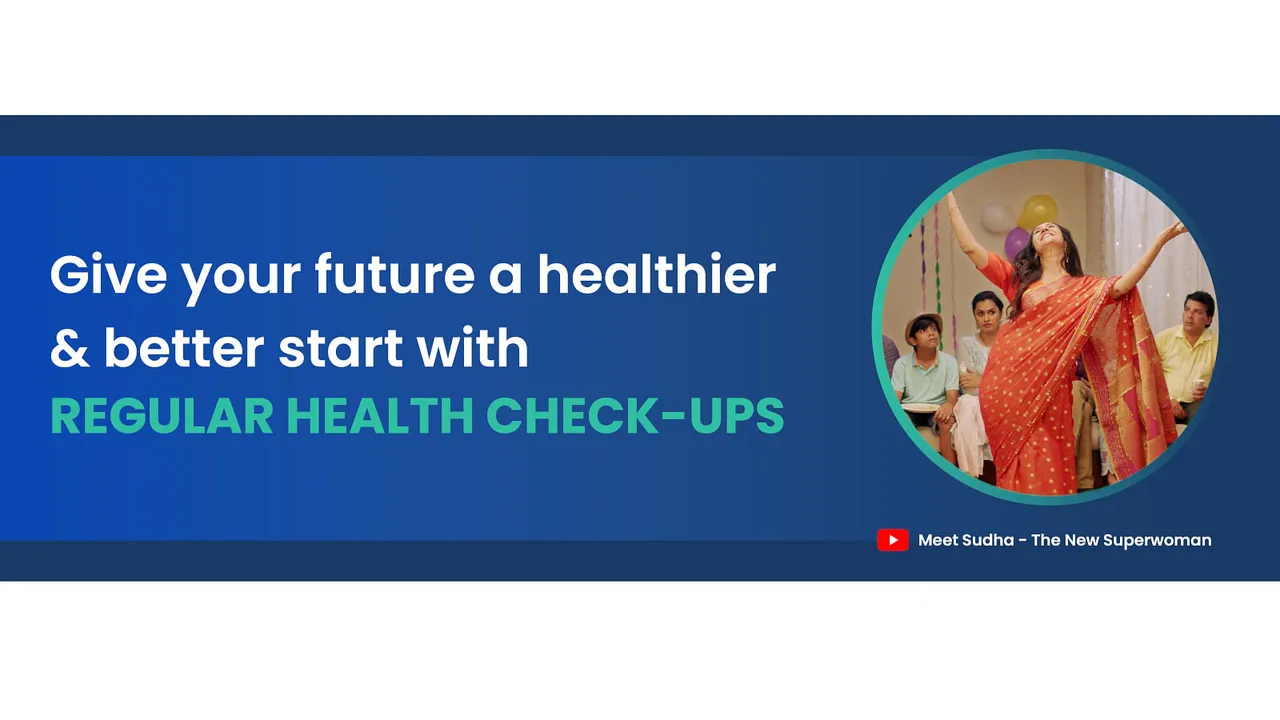 Give your future a healthier & better start with
REGULAR HEALTH CHECK-UPS

Meet Sudha - The New Superwoman